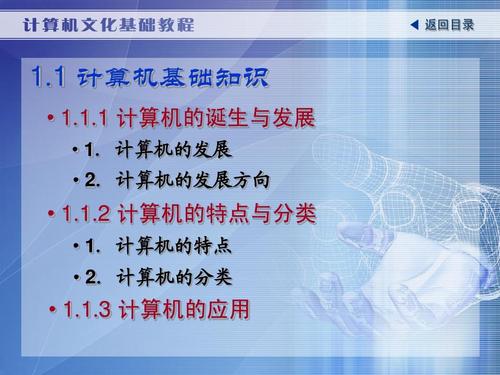 计算机文化基础教程

◀ 返回目录

1.1 计算机基础知识

• 1.1.1 计算机的诞生与发展

• 1. 计算机的发展

• 2. 计算机的发展方向

• 1.1.2 计算机的特点与分类

• 1. 计算机的特点

• 2. 计算机的分类

• 1.1.3 计算机的应用